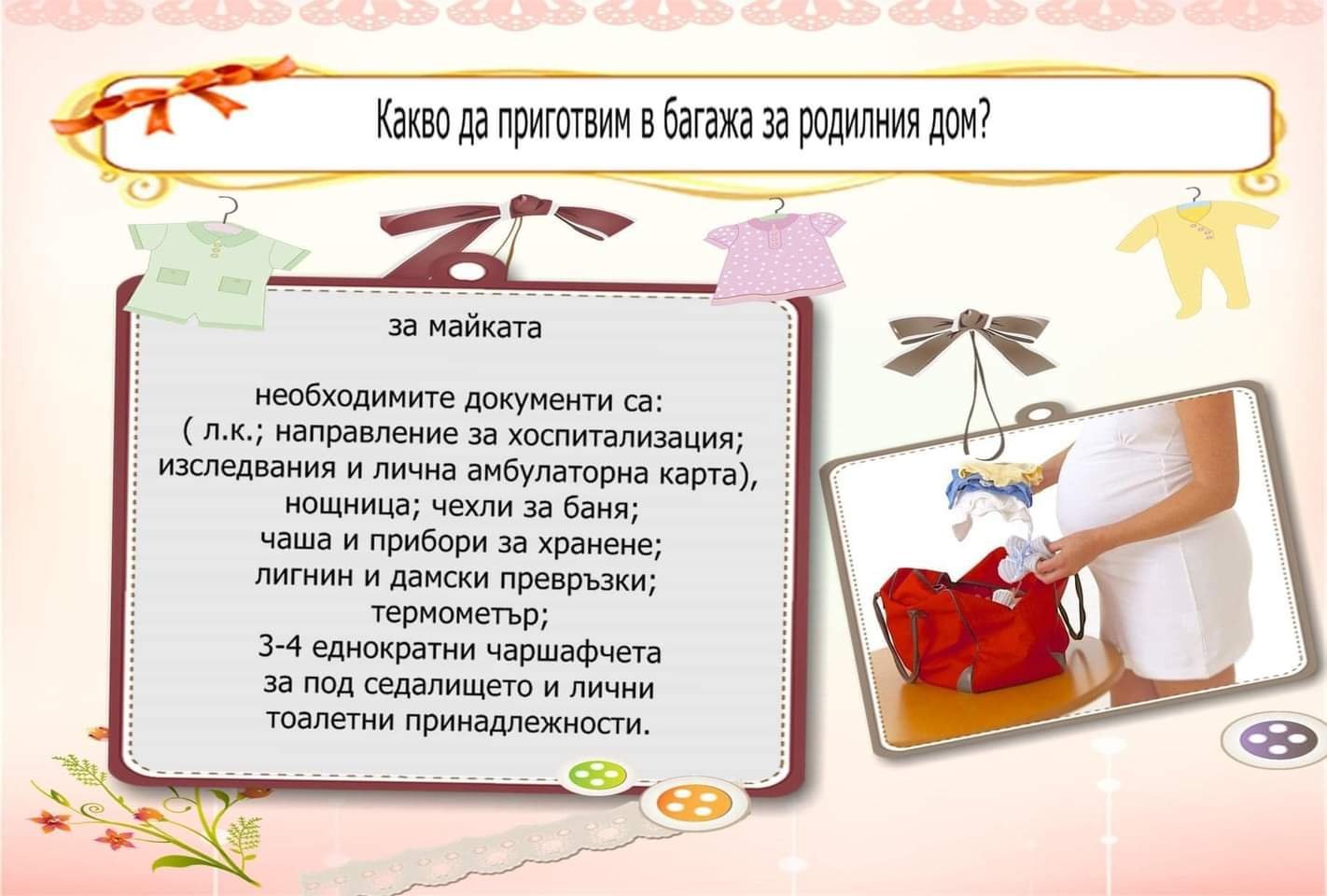 Какво да приготвим в багажа за родилния дом?

за майката

необходимите документи са:
( л.к.; направление за хоспитализация; изследвания и лична амбулаторна карта),
нощница; чехли за баня;
чаша и прибори за хранене;
лигнин и дамски превръзки;
термометър;
3-4 еднократни чаршафчета за под седалището и лични тоалетни принадлежности.